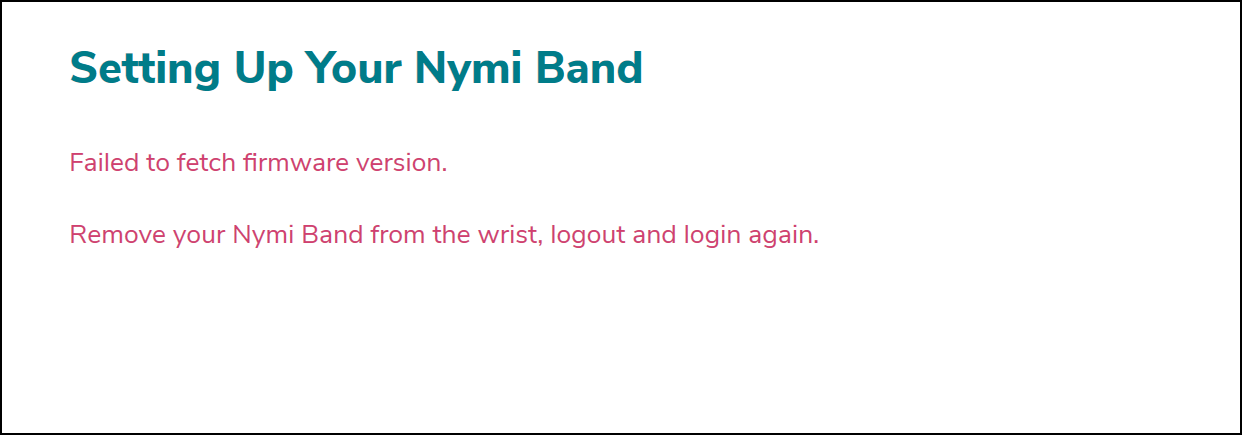 Setting Up Your Nymi Band

Failed to fetch firmware version.

Remove your Nymi Band from the wrist, logout and login again.